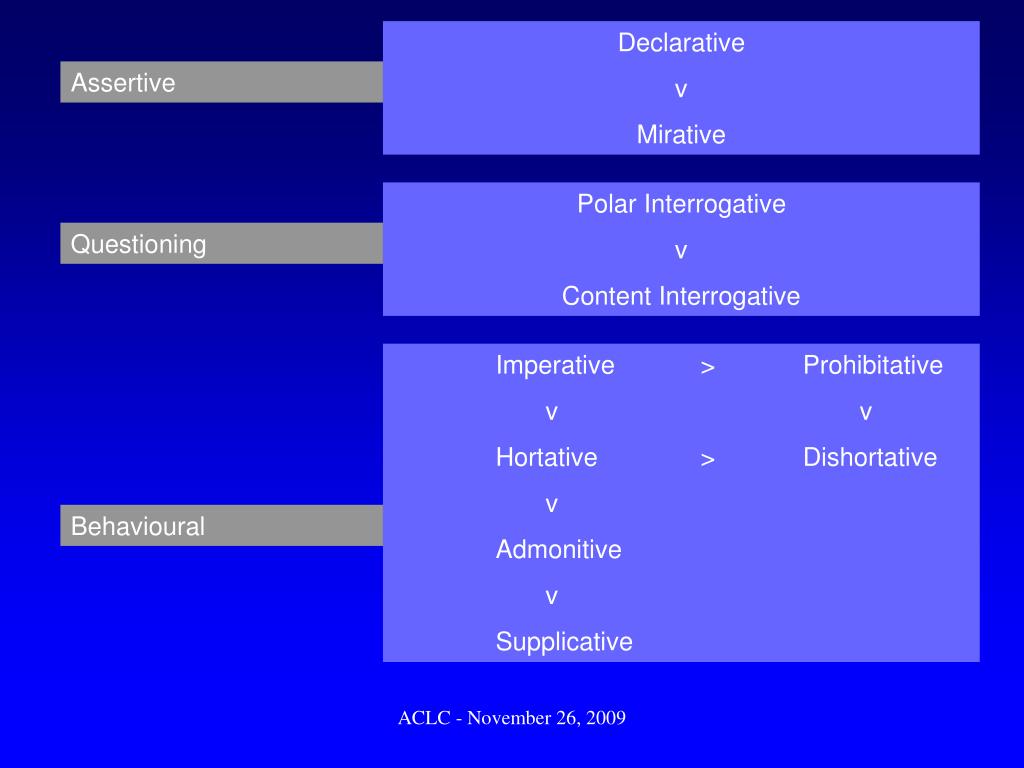 Assertive

Declarative
v
Mirative

Questioning

Polar Interrogative
v
Content Interrogative

Behavioural

Imperative > Prohibitative
v v
Hortative > Dishortative
v
Admonitive
v
Supplicative

ACLC - November 26, 2009